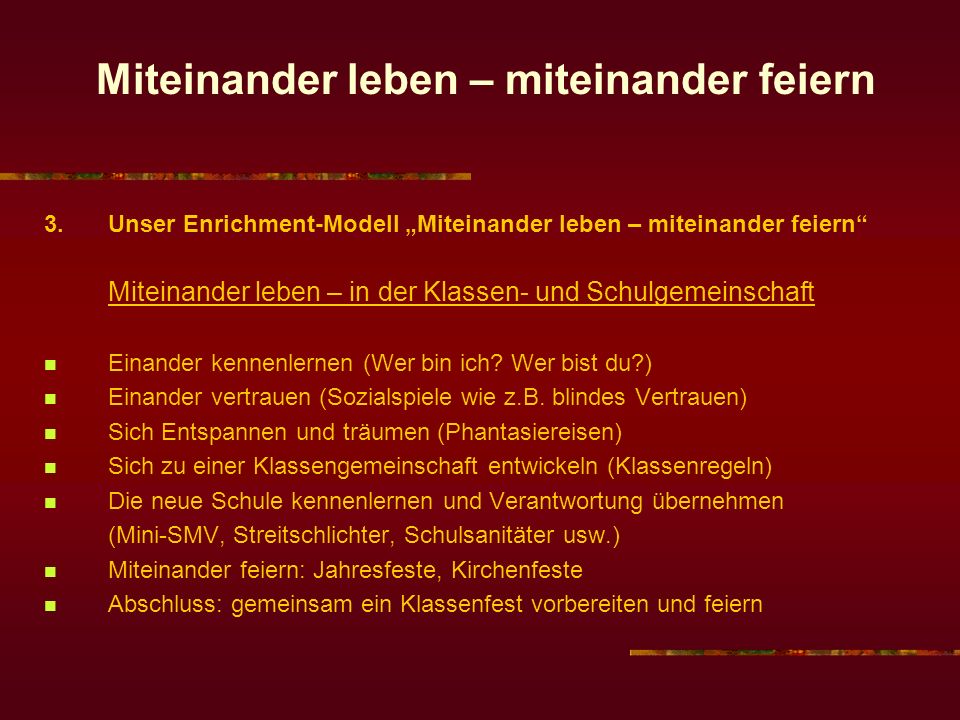 Miteinander leben – miteinander feiern

3. Unser Enrichment-Modell „Miteinander leben – miteinander feiern“

Miteinander leben – in der Klassen- und Schulgemeinschaft

- Einander kennenlernen (Wer bin ich? Wer bist du?)
- Einander vertrauen (Sozialspiele wie z.B. blindes Vertrauen)
- Sich Entspannen und träumen (Phantasiereisen)
- Sich zu einer Klassengemeinschaft entwickeln (Klassenregeln)
- Die neue Schule kennenlernen und Verantwortung übernehmen (Mini-SMV, Streitschlichter, Schulsanitäter usw.)
- Miteinander feiern: Jahresfeste, Kirchenfeste
- Abschluss: gemeinsam ein Klassenfest vorbereiten und feiern